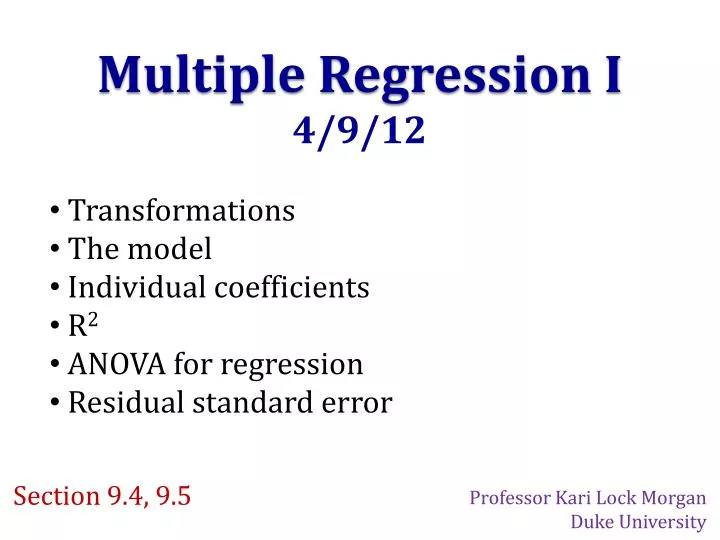 Multiple Regression I
4/9/12

• Transformations
• The model
• Individual coefficients
• $R^2$
• ANOVA for regression
• Residual standard error

Section 9.4, 9.5

Professor Kari Lock Morgan
Duke University